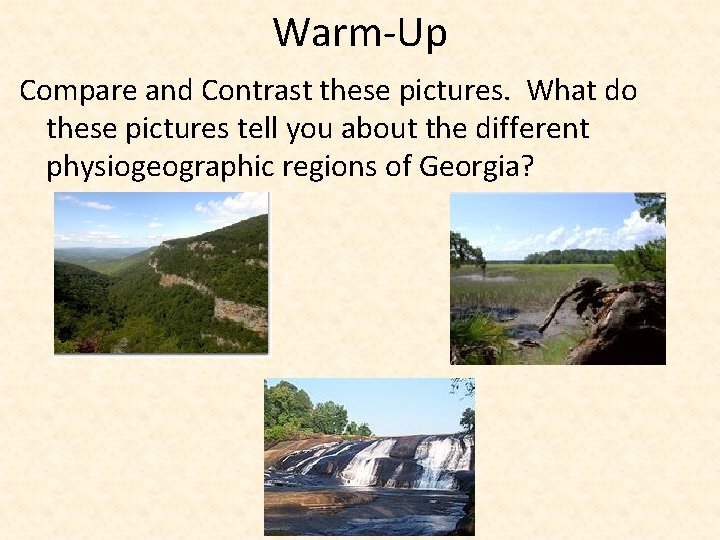 Warm-Up

Compare and Contrast these pictures. What do these pictures tell you about the different physiogeographic regions of Georgia?